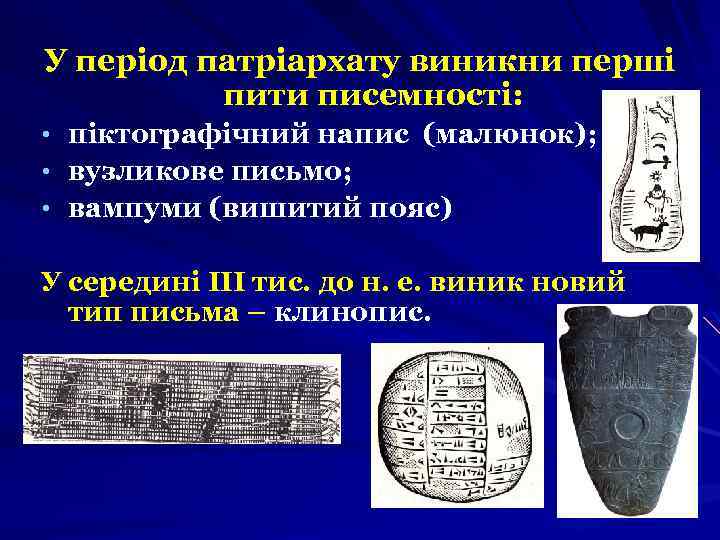 У період патріархату виникни перші пити писемності:

• піктографічний напис (малюнок);
• вузликове письмо;
• вампуми (вишитий пояс)

У середині III тис. до н. е. виник новий тип письма – клинопис.